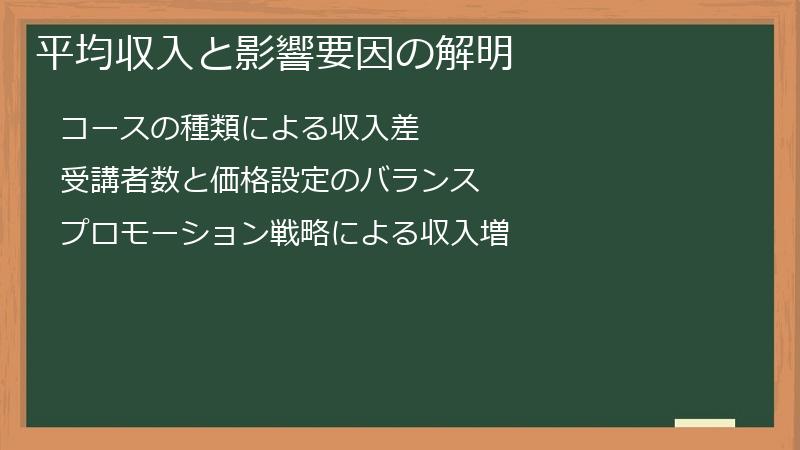 平均収入と影響要因の解明

コースの種類による収入差

受講者数と価格設定のバランス

プロモーション戦略による収入増